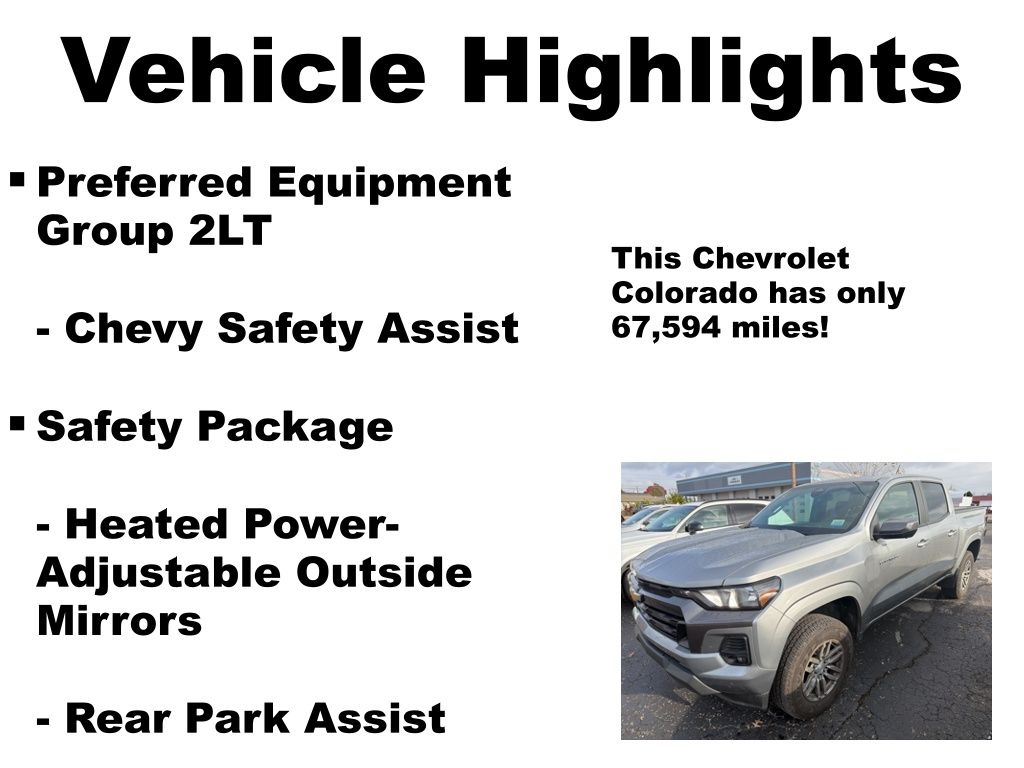 Vehicle Highlights

▪ Preferred Equipment Group 2LT

- Chevy Safety Assist

▪ Safety Package

- Heated Power-Adjustable Outside Mirrors

- Rear Park Assist

This Chevrolet Colorado has only 67,594 miles!